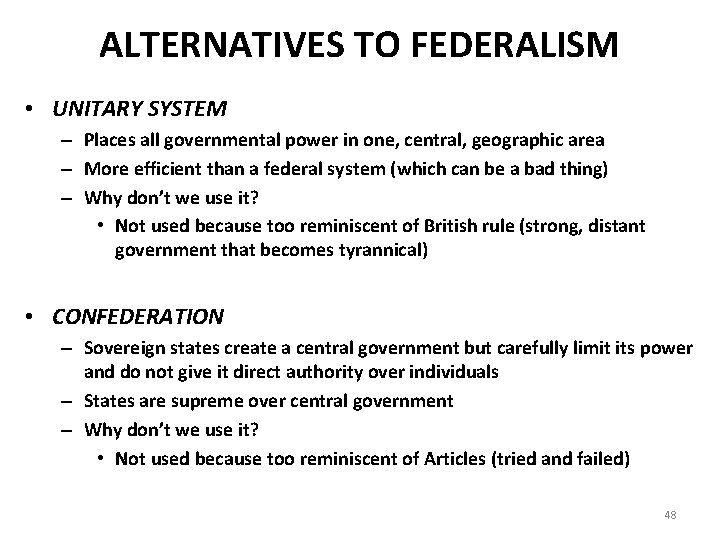 ALTERNATIVES TO FEDERALISM

• UNITARY SYSTEM
– Places all governmental power in one, central, geographic area
– More efficient than a federal system (which can be a bad thing)
– Why don't we use it?
• Not used because too reminiscent of British rule (strong, distant government that becomes tyrannical)

• CONFEDERATION
– Sovereign states create a central government but carefully limit its power and do not give it direct authority over individuals
– States are supreme over central government
– Why don't we use it?
• Not used because too reminiscent of Articles (tried and failed)

48